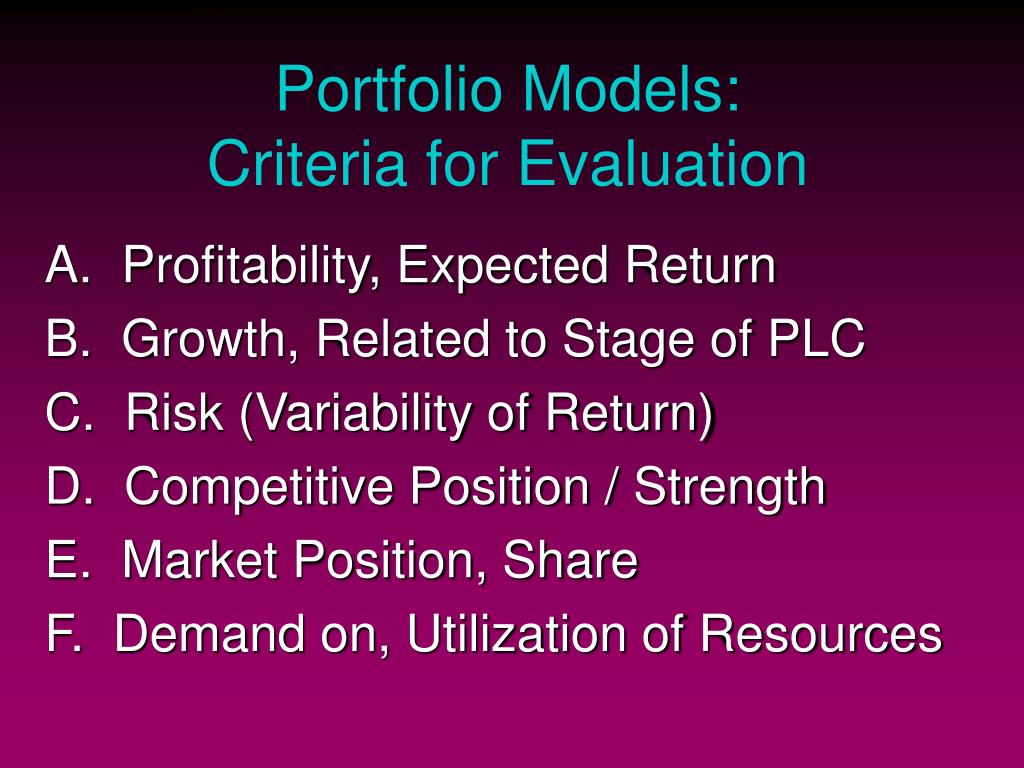 Portfolio Models:
Criteria for Evaluation

A. Profitability, Expected Return
B. Growth, Related to Stage of PLC
C. Risk (Variability of Return)
D. Competitive Position / Strength
E. Market Position, Share
F. Demand on, Utilization of Resources